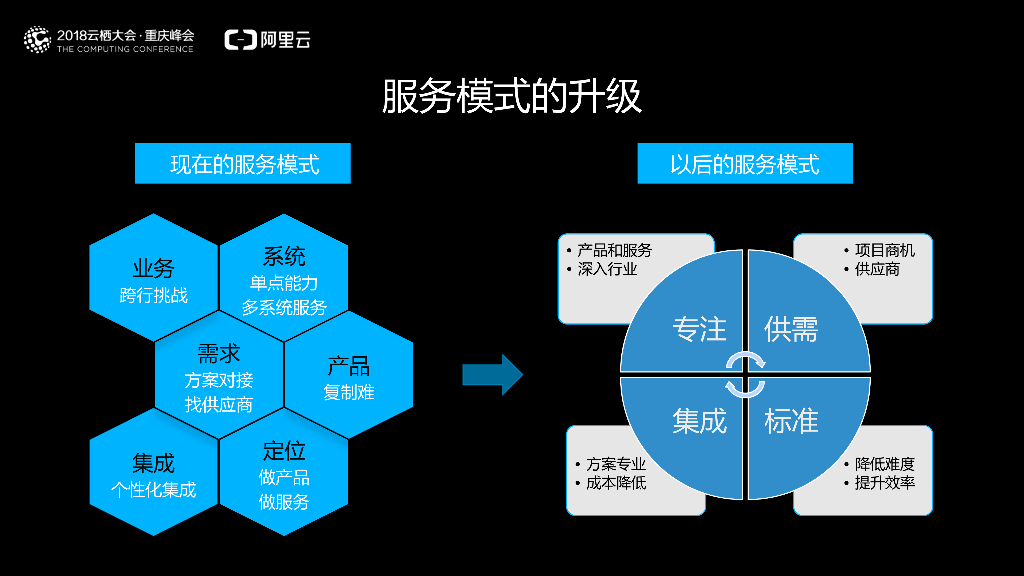 2018云栖大会·重庆峰会
THE COMPUTING CONFERENCE
阿里云

服务模式的升级

现在的服务模式

业务
跨行挑战

系统
单点能力
多系统服务

需求
方案对接
找供应商

产品
复制难

集成
个性化集成

定位
做产品
做服务

以后的服务模式

• 产品和服务
• 深入行业

• 项目商机
• 供应商

专注
供需
集成
标准

• 方案专业
• 成本降低

• 降低难度
• 提升效率